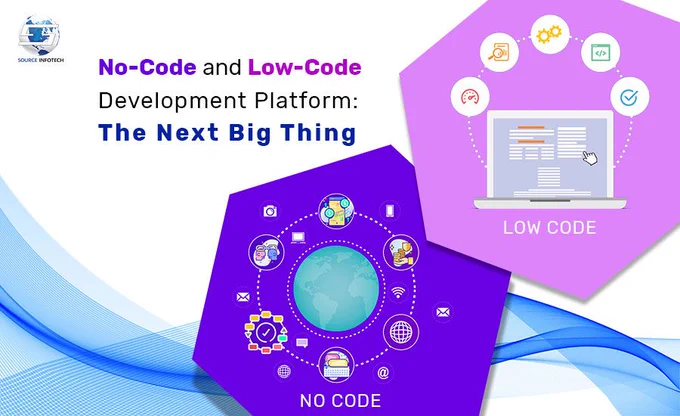 SOURCE INFOTECH

No-Code and Low-Code Development Platform: The Next Big Thing

LOW CODE

NO CODE